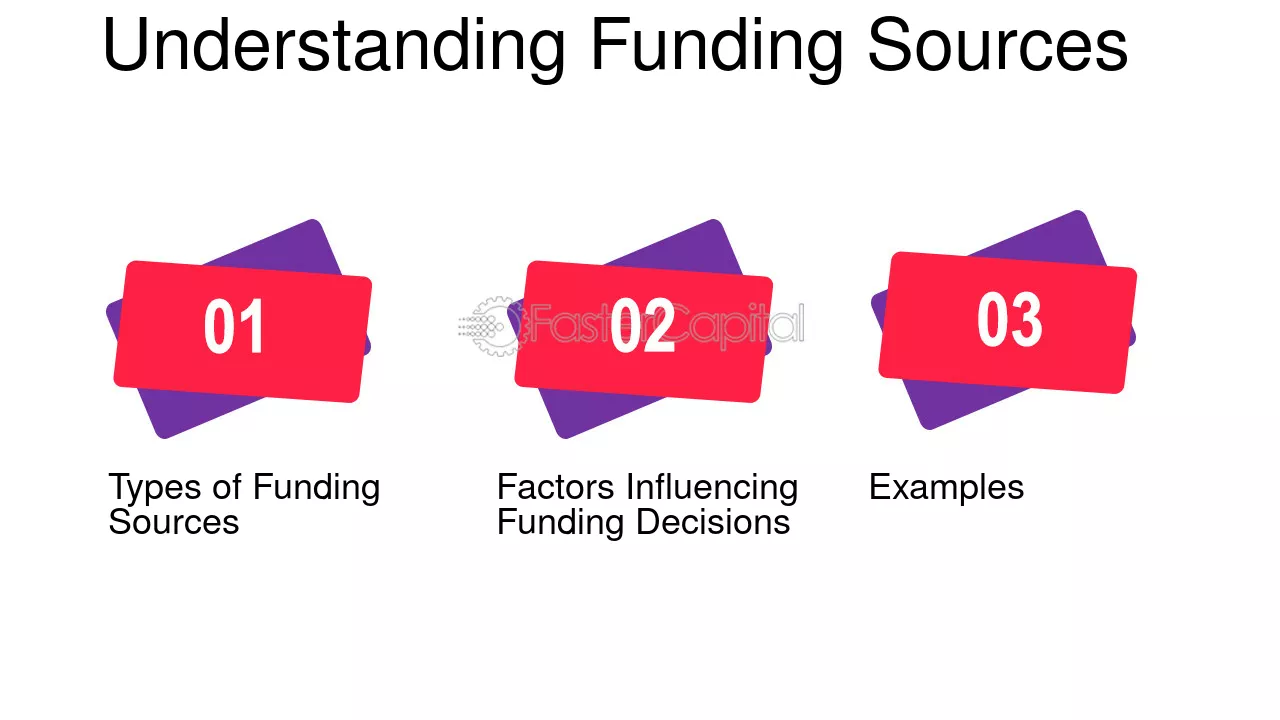 Understanding Funding Sources

01

Types of Funding Sources

02

FasterCapital

Factors Influencing Funding Decisions

03

Examples